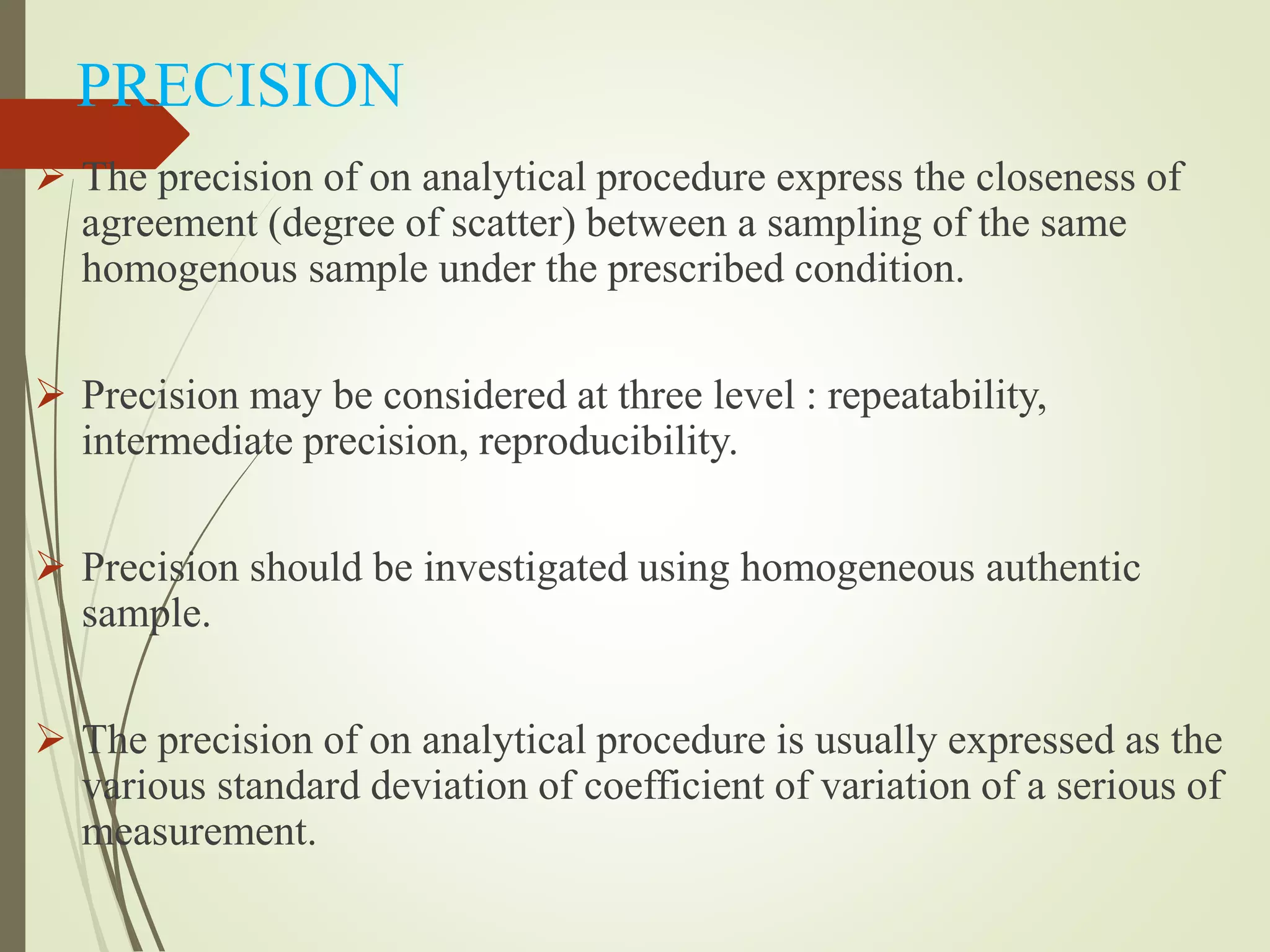 PRECISION

➢ The precision of on analytical procedure express the closeness of agreement (degree of scatter) between a sampling of the same homogenous sample under the prescribed condition.

➢ Precision may be considered at three level : repeatability, intermediate precision, reproducibility.

➢ Precision should be investigated using homogeneous authentic sample.

➢ The precision of on analytical procedure is usually expressed as the various standard deviation of coefficient of variation of a serious of measurement.